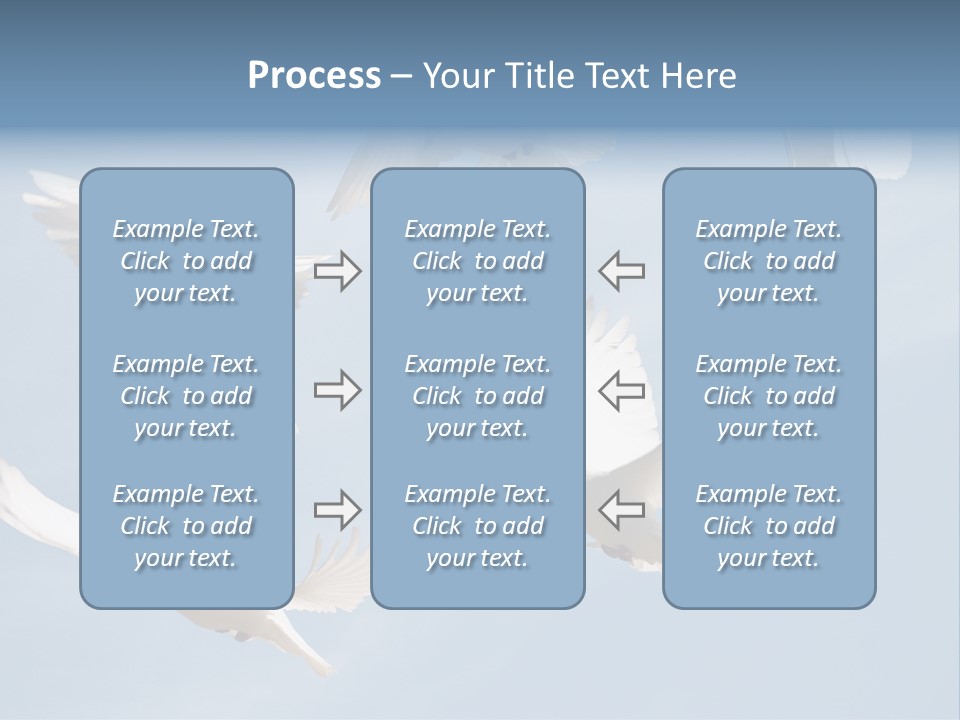 Process – Your Title Text Here

Example Text. Click to add your text.

Example Text. Click to add your text.

Example Text. Click to add your text.

Example Text. Click to add your text.

Example Text. Click to add your text.

Example Text. Click to add your text.

Example Text. Click to add your text.

Example Text. Click to add your text.

Example Text. Click to add your text.